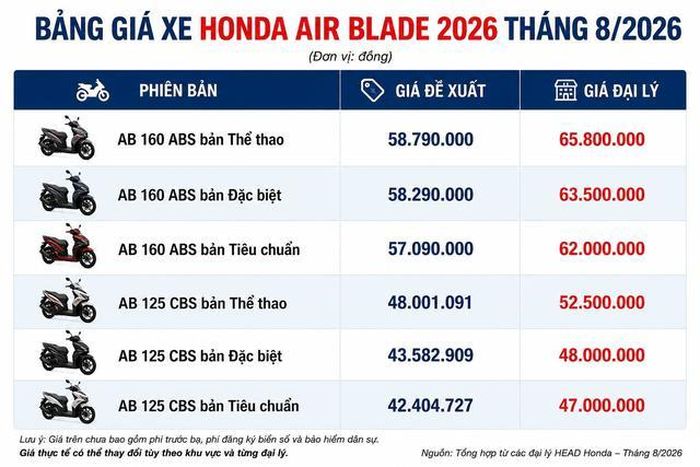 BẢNG GIÁ XE HONDA AIR BLADE 2026 THÁNG 8/2026

(Đơn vị: đồng)

| PHIÊN BẢN | GIÁ ĐỀ XUẤT | GIÁ ĐẠI LÝ |
|---|---|---|
| AB 160 ABS bản Thể thao | 58.790.000 | 65.800.000 |
| AB 160 ABS bản Đặc biệt | 58.290.000 | 63.500.000 |
| AB 160 ABS bản Tiêu chuẩn | 57.090.000 | 62.000.000 |
| AB 125 CBS bản Thể thao | 48.001.091 | 52.500.000 |
| AB 125 CBS bản Đặc biệt | 43.582.909 | 48.000.000 |
| AB 125 CBS bản Tiêu chuẩn | 42.404.727 | 47.000.000 |

Lưu ý: Giá trên chưa bao gồm phí trước bạ, phí đăng ký biển số và bảo hiểm dân sự.
Giá thực tế có thể thay đổi tùy theo khu vực và từng đại lý.

Nguồn: Tổng hợp từ các đại lý HEAD Honda – Tháng 8/2026